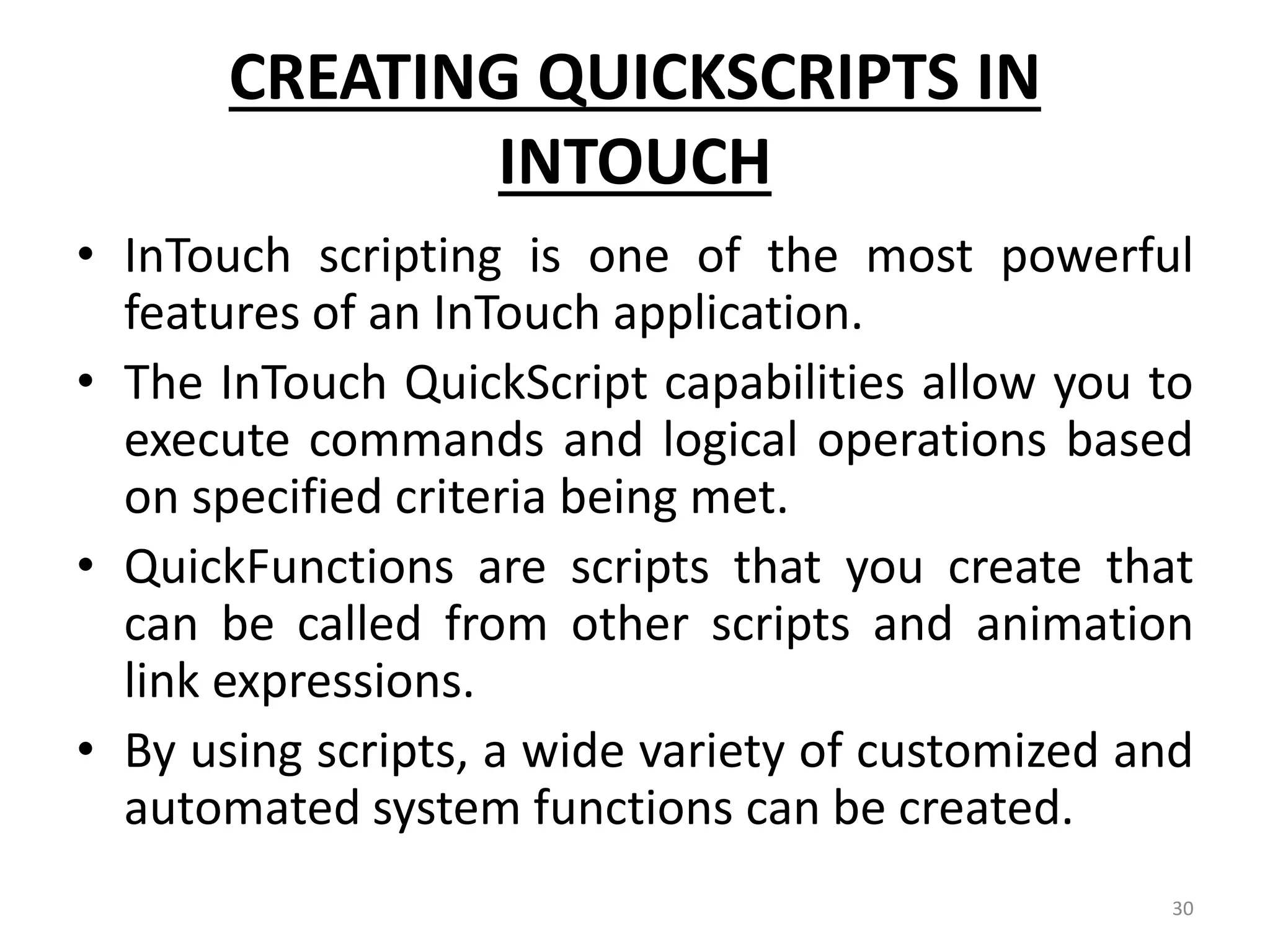 CREATING QUICKSCRIPTS IN INTOUCH

• InTouch scripting is one of the most powerful features of an InTouch application.
• The InTouch QuickScript capabilities allow you to execute commands and logical operations based on specified criteria being met.
• QuickFunctions are scripts that you create that can be called from other scripts and animation link expressions.
• By using scripts, a wide variety of customized and automated system functions can be created.

30